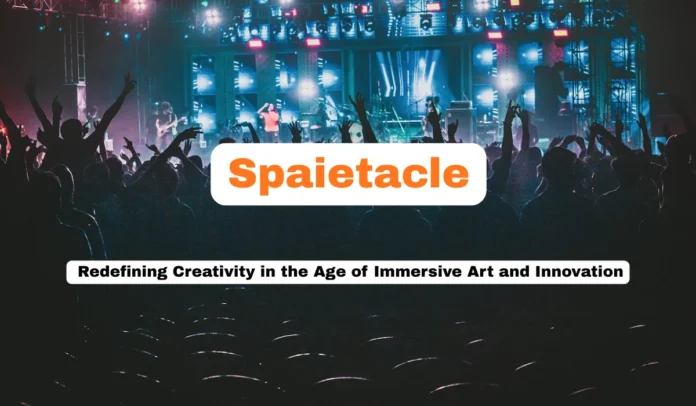 Spaietacle

Redefining Creativity in the Age of Immersive Art and Innovation